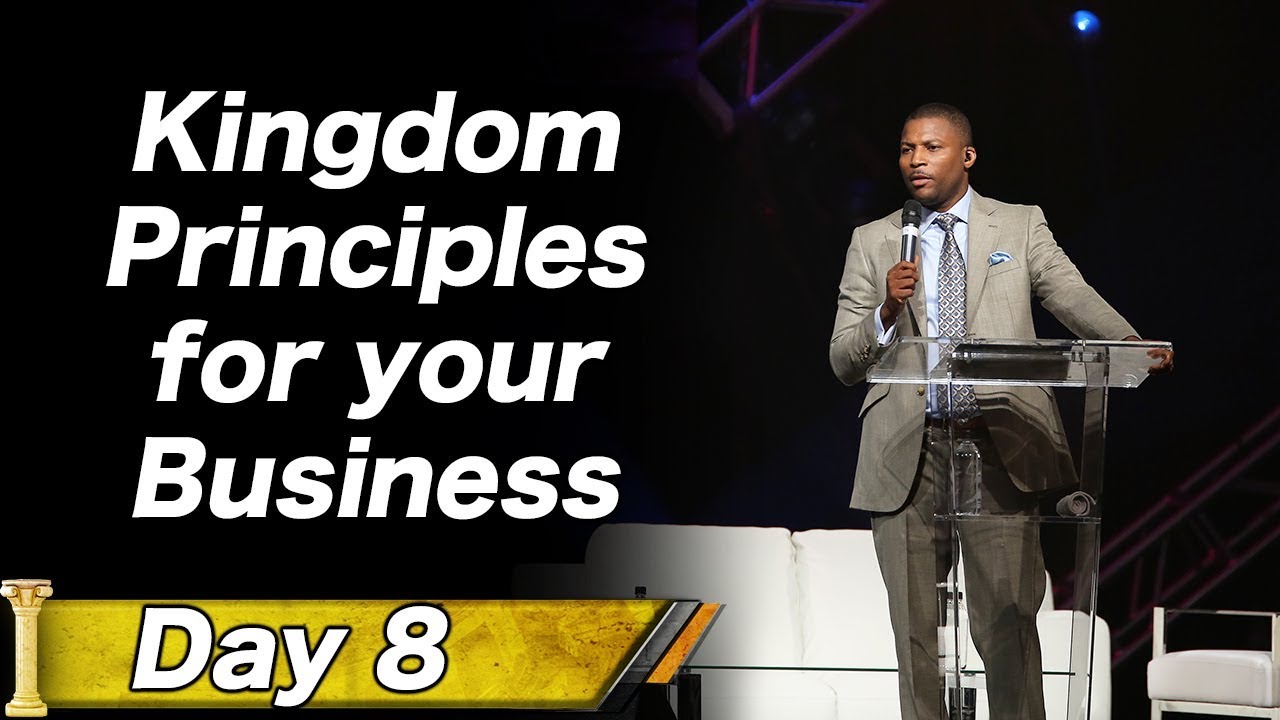 Kingdom Principles for your Business

Day 8